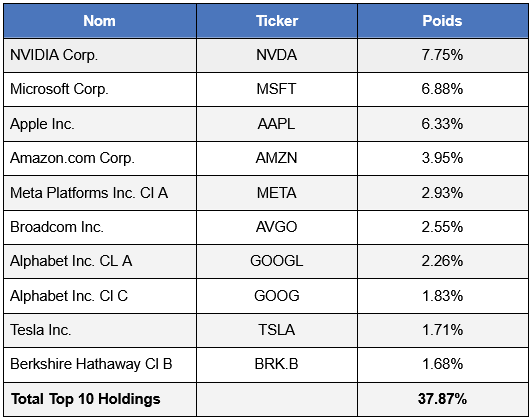 | Nom | Ticker | Poids |
|---|---|---|
| NVIDIA Corp. | NVDA | 7.75% |
| Microsoft Corp. | MSFT | 6.88% |
| Apple Inc. | AAPL | 6.33% |
| Amazon.com Corp. | AMZN | 3.95% |
| Meta Platforms Inc. Cl A | META | 2.93% |
| Broadcom Inc. | AVGO | 2.55% |
| Alphabet Inc. CL A | GOOGL | 2.26% |
| Alphabet Inc. Cl C | GOOG | 1.83% |
| Tesla Inc. | TSLA | 1.71% |
| Berkshire Hathaway Cl B | BRK.B | 1.68% |
| **Total Top 10 Holdings** | | **37.87%** |